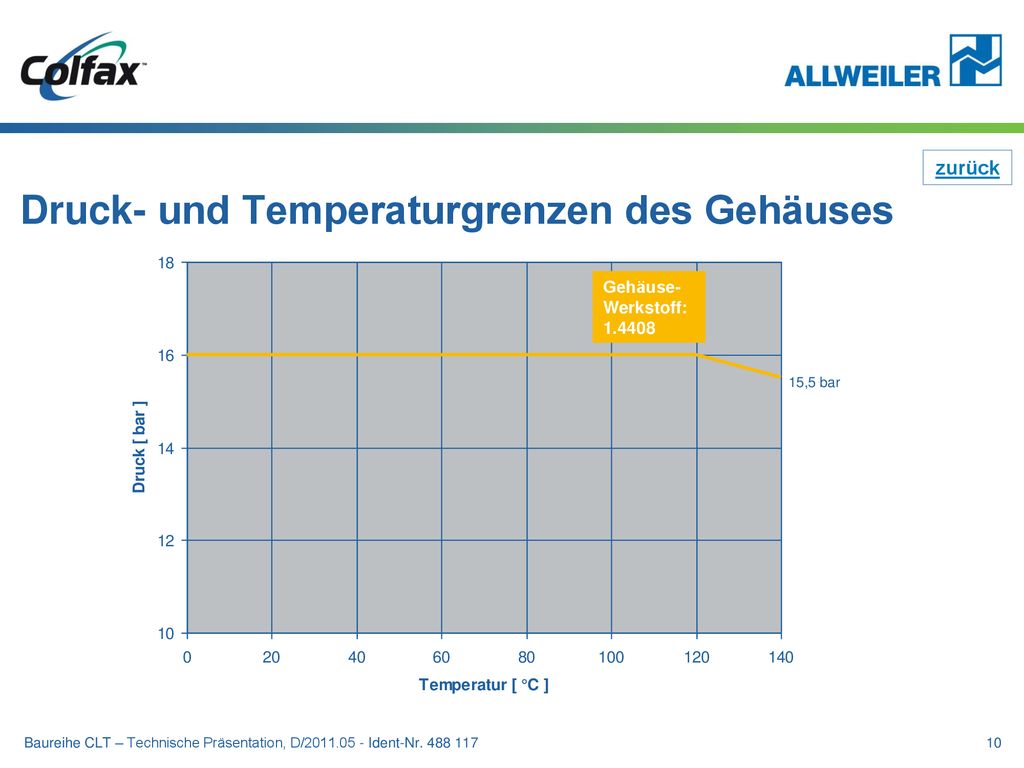 Colfax™

ALLWEILER

zurück

Druck- und Temperaturgrenzen des Gehäuses

18
16
14
12
10

Druck [ bar ]

Gehäuse-Werkstoff: 1.4408

15,5 bar

0 20 40 60 80 100 120 140

Temperatur [ °C ]

Baureihe CLT – Technische Präsentation, D/2011.05 - Ident-Nr. 488 117

10